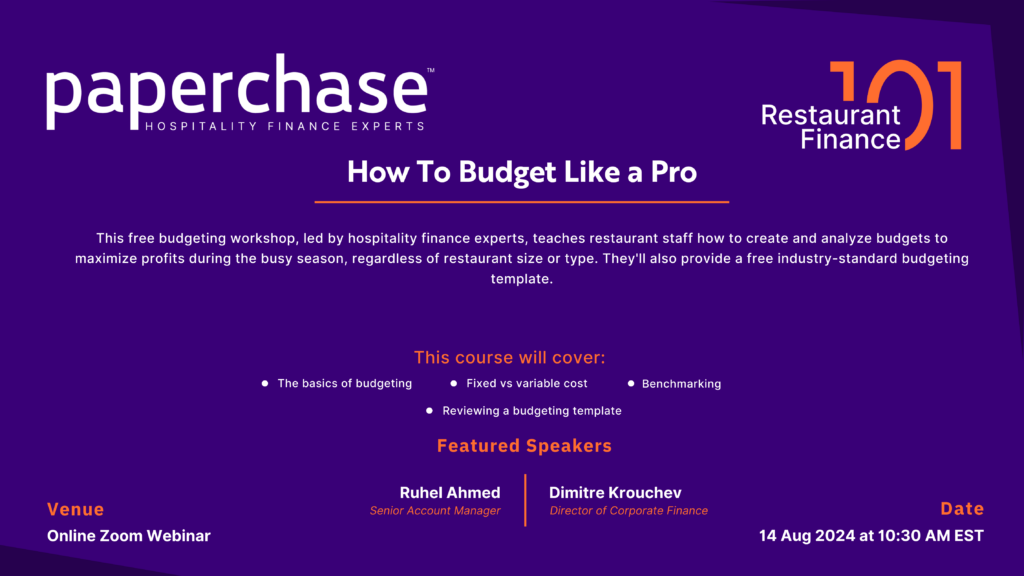 paperchase™
HOSPITALITY FINANCE EXPERTS

Restaurant Finance 101

How To Budget Like a Pro

This free budgeting workshop, led by hospitality finance experts, teaches restaurant staff how to create and analyze budgets to maximize profits during the busy season, regardless of restaurant size or type. They'll also provide a free industry-standard budgeting template.

This course will cover:
• The basics of budgeting
• Fixed vs variable cost
• Benchmarking
• Reviewing a budgeting template

Featured Speakers

Ruhel Ahmed
Senior Account Manager

Dimitre Krouchev
Director of Corporate Finance

Venue
Online Zoom Webinar

Date
14 Aug 2024 at 10:30 AM EST